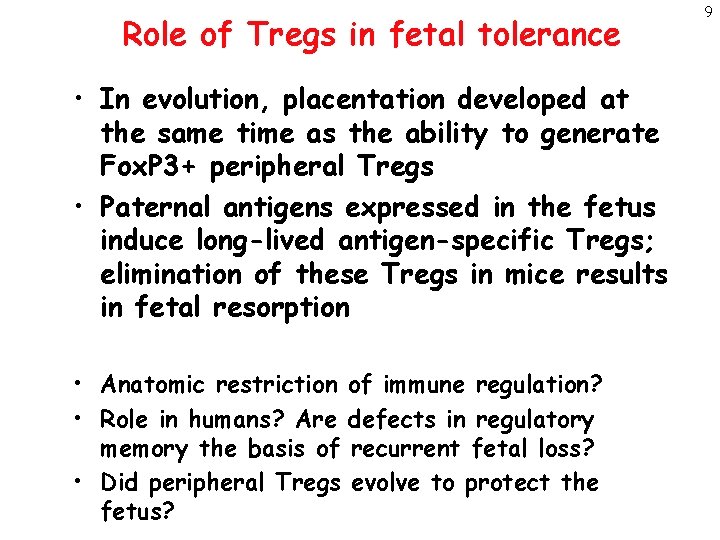 9

Role of Tregs in fetal tolerance

• In evolution, placentation developed at the same time as the ability to generate FoxP3+ peripheral Tregs

• Paternal antigens expressed in the fetus induce long-lived antigen-specific Tregs; elimination of these Tregs in mice results in fetal resorption

• Anatomic restriction of immune regulation?

• Role in humans? Are defects in regulatory memory the basis of recurrent fetal loss?

• Did peripheral Tregs evolve to protect the fetus?